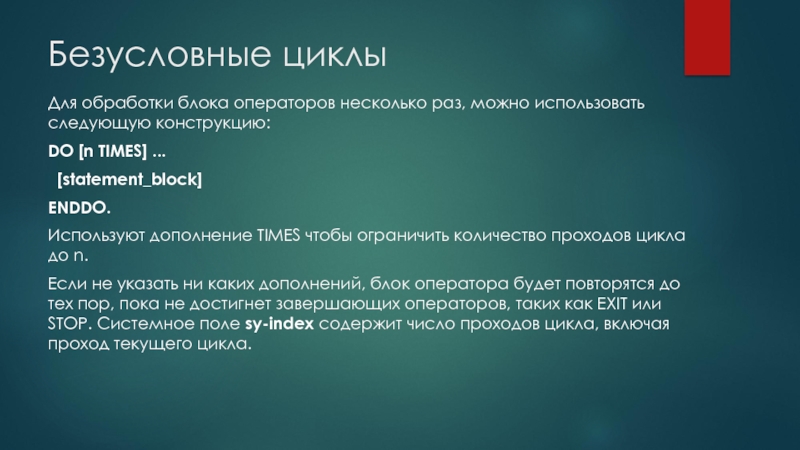 Безусловные циклы

Для обработки блока операторов несколько раз, можно использовать следующую конструкцию:

DO [n TIMES] ...

[statement_block]

ENDDO.

Используют дополнение TIMES чтобы ограничить количество проходов цикла до n.

Если не указать ни каких дополнений, блок оператора будет повторятся до тех пор, пока не достигнет завершающих операторов, таких как EXIT или STOP. Системное поле sy-index содержит число проходов цикла, включая проход текущего цикла.